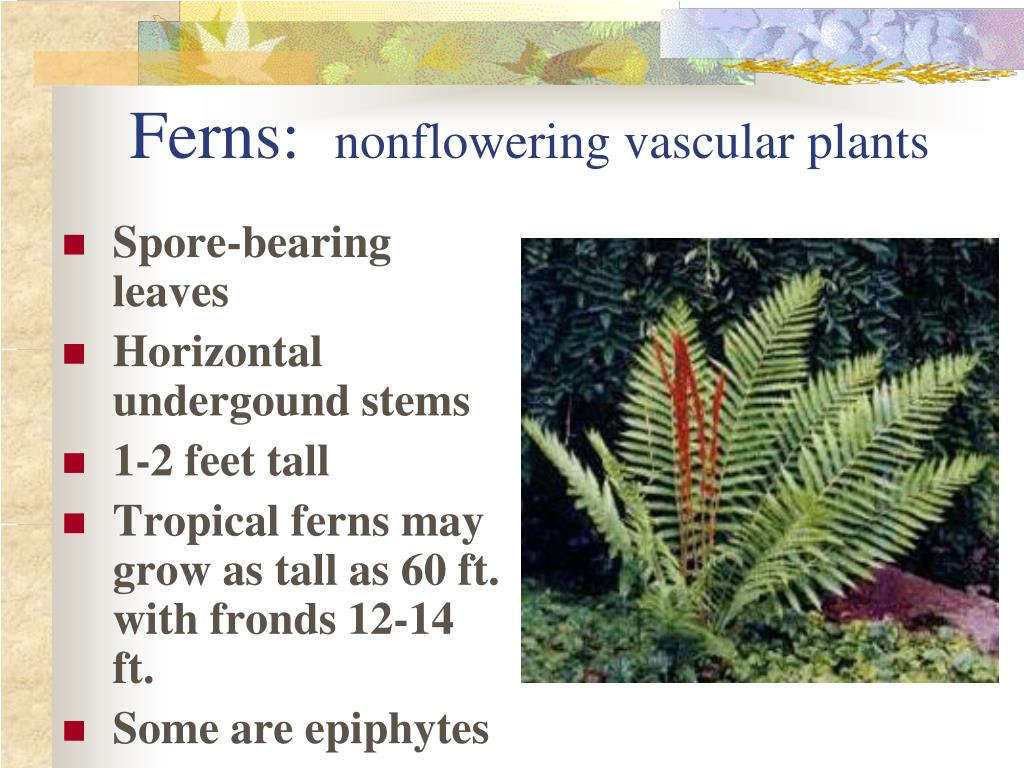 Ferns: nonflowering vascular plants

- Spore-bearing leaves
- Horizontal undergound stems
- 1-2 feet tall
- Tropical ferns may grow as tall as 60 ft. with fronds 12-14 ft.
- Some are epiphytes